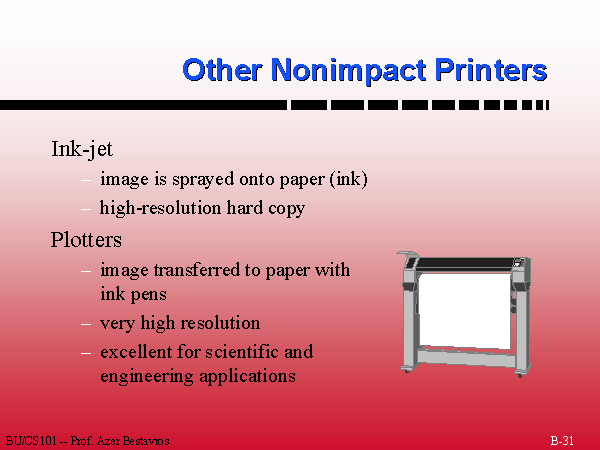 Other Nonimpact Printers

Ink-jet

– image is sprayed onto paper (ink)

– high-resolution hard copy

Plotters

– image transferred to paper with ink pens

– very high resolution

– excellent for scientific and engineering applications

BU/CS101 -- Prof. Azer Bestavros

B-31